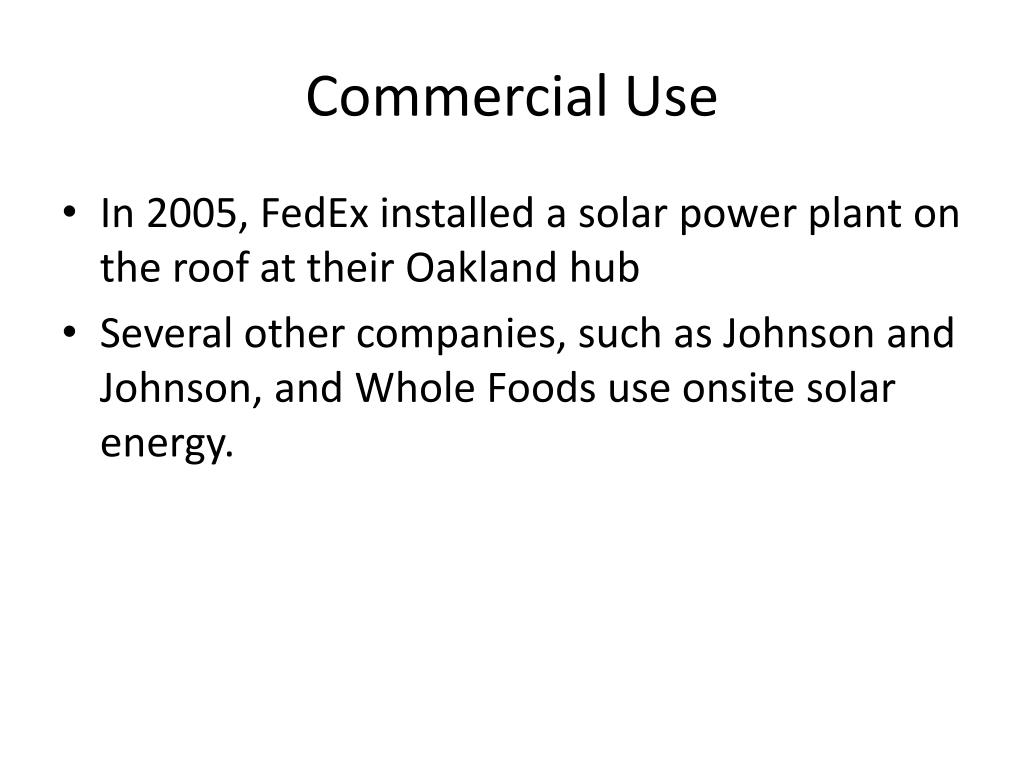 Commercial Use

• In 2005, FedEx installed a solar power plant on the roof at their Oakland hub

• Several other companies, such as Johnson and Johnson, and Whole Foods use onsite solar energy.